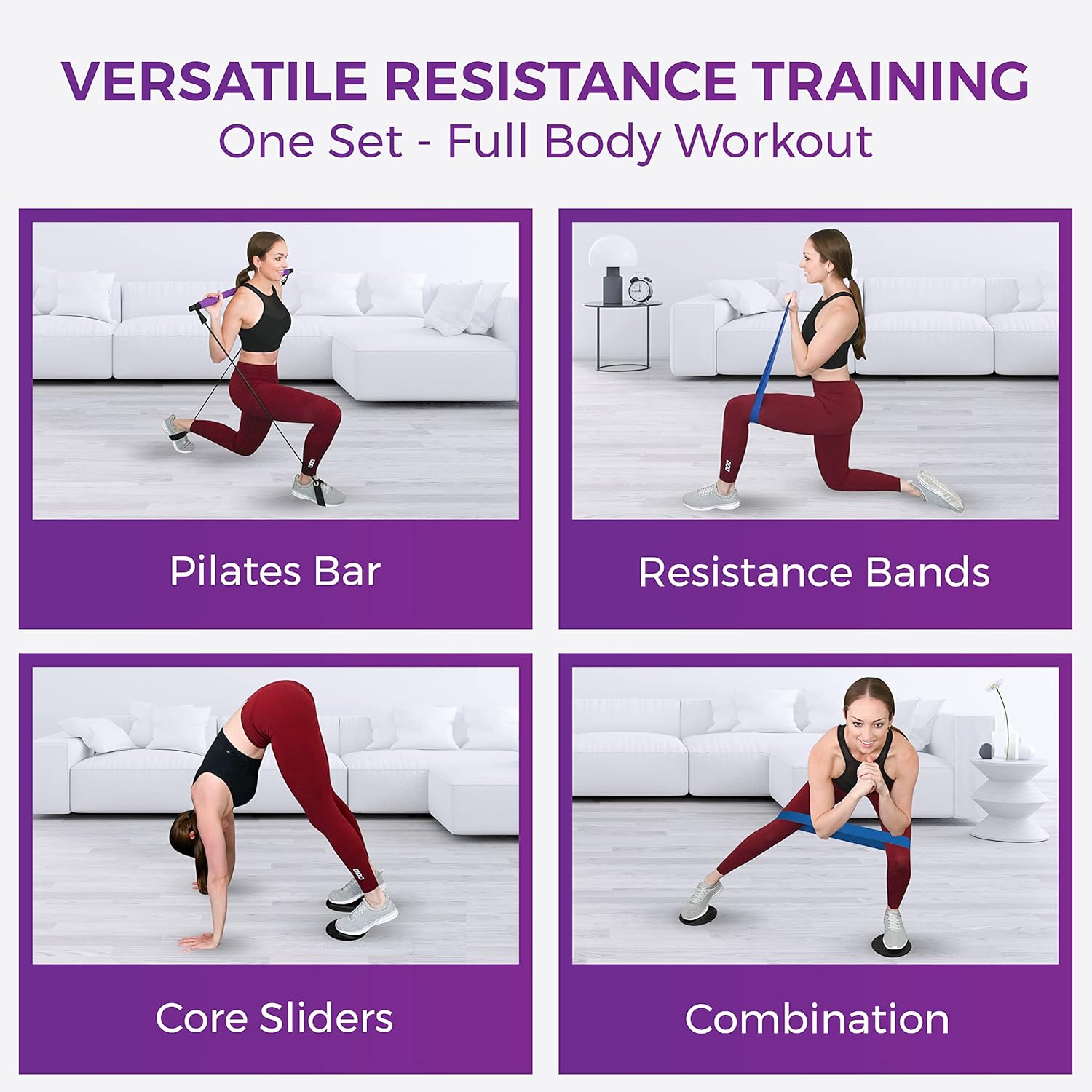 VERSATILE RESISTANCE TRAINING
One Set - Full Body Workout

Pilates Bar

Resistance Bands

Core Sliders

Combination